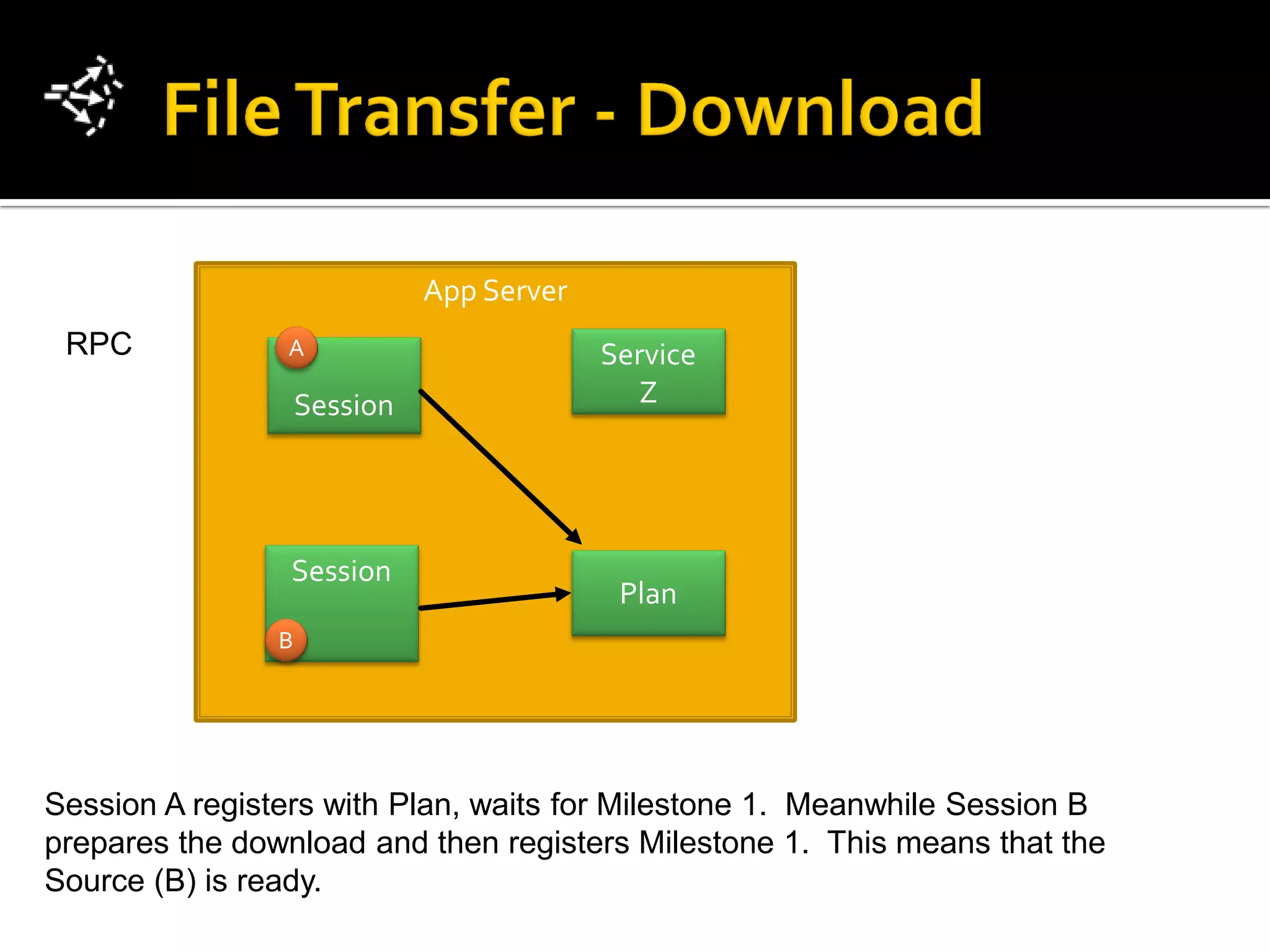 File Transfer - Download

RPC

App Server

A

Session

Service Z

Session

B

Plan

Session A registers with Plan, waits for Milestone 1. Meanwhile Session B prepares the download and then registers Milestone 1. This means that the Source (B) is ready.